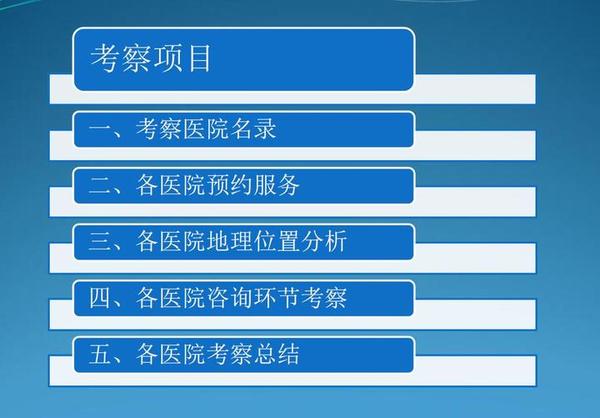 考察项目

一、考察医院名录

二、各医院预约服务

三、各医院地理位置分析

四、各医院咨询环节考察

五、各医院考察总结